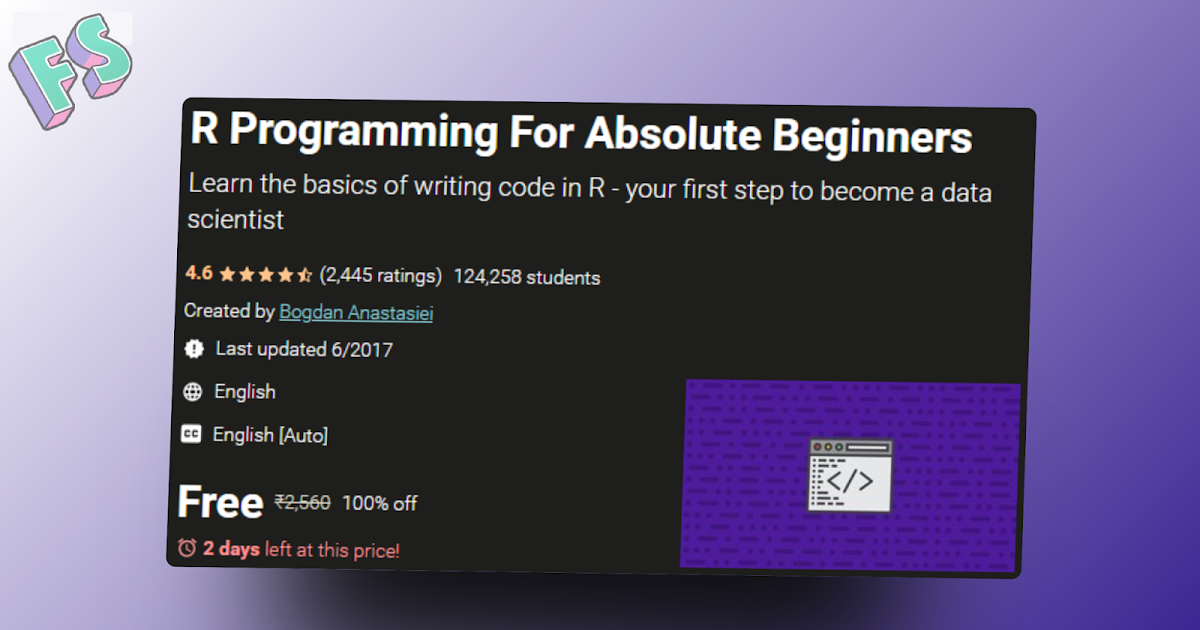 FS

R Programming For Absolute Beginners

Learn the basics of writing code in R - your first step to become a data scientist

4.6 (2,445 ratings) 124,258 students

Created by Bogdan Anastasiei

Last updated 6/2017

English

English [Auto]

Free ₹2,560 100% off

2 days left at this price!

</>